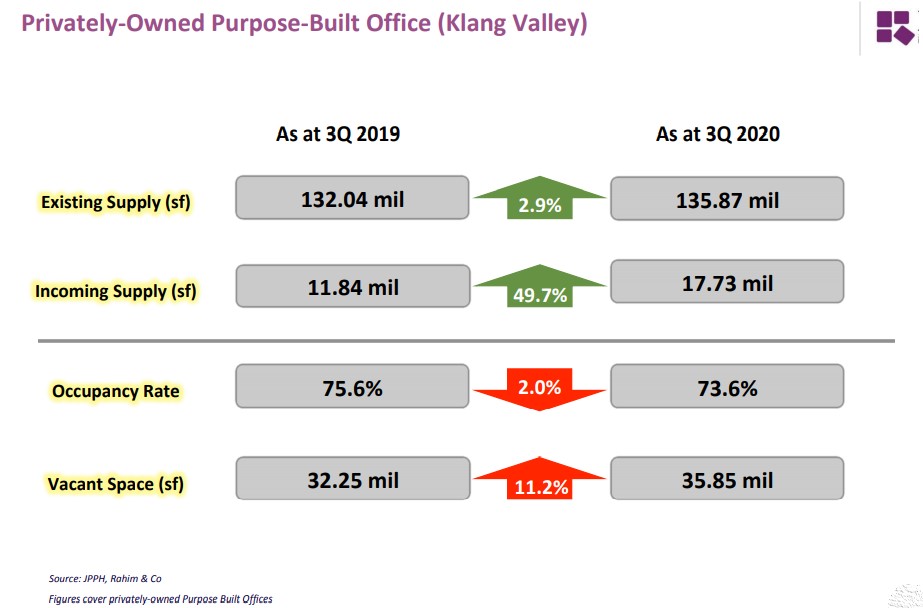 Privately-Owned Purpose-Built Office (Klang Valley)

| | As at 3Q 2019 | | As at 3Q 2020 |
|---|---|---|---|
| Existing Supply (sf) | 132.04 mil | 2.9% | 135.87 mil |
| Incoming Supply (sf) | 11.84 mil | 49.7% | 17.73 mil |
| Occupancy Rate | 75.6% | 2.0% | 73.6% |
| Vacant Space (sf) | 32.25 mil | 11.2% | 35.85 mil |

Source: JPPH, Rahim & Co

Figures cover privately-owned Purpose Built Offices